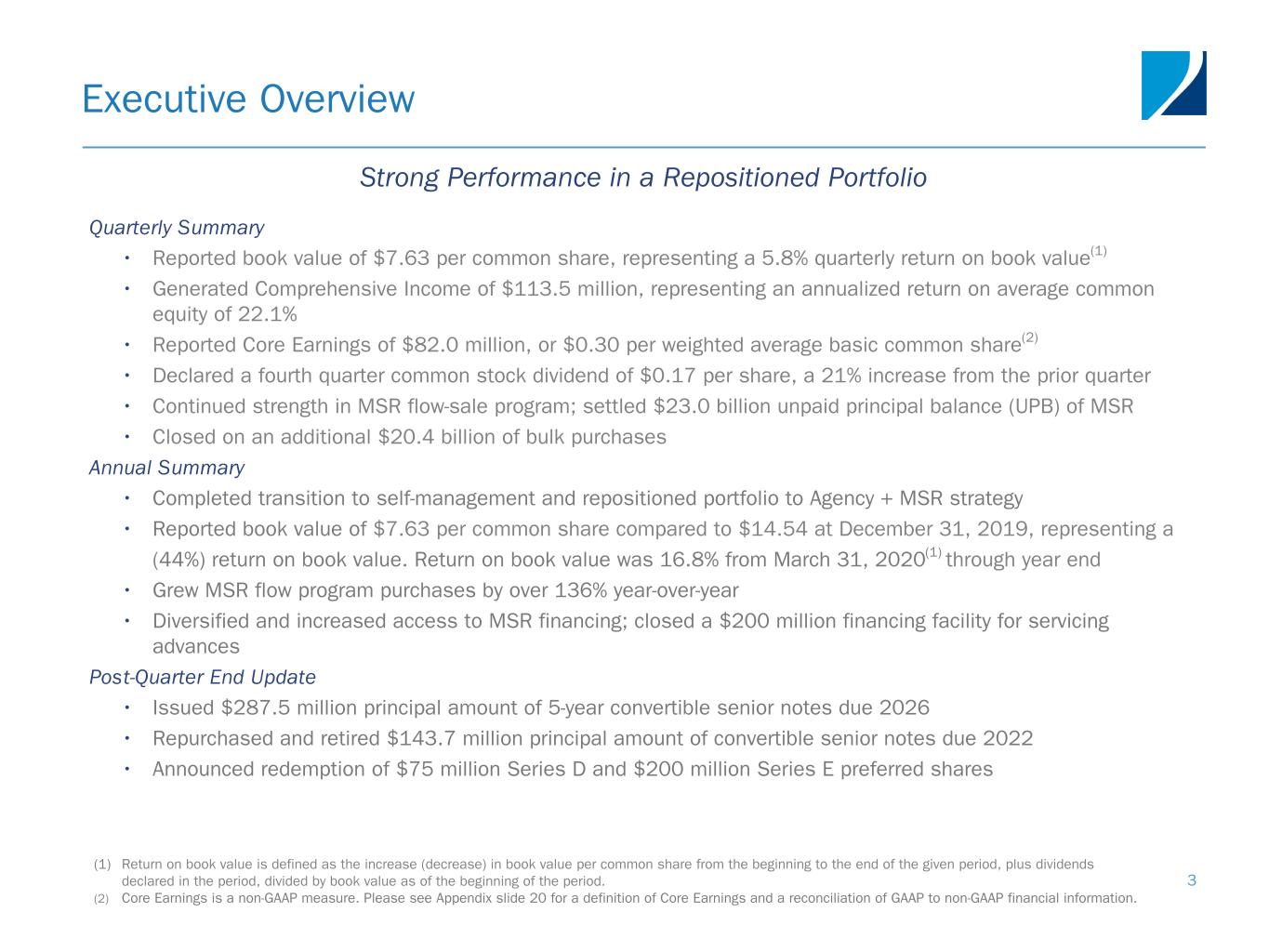 Executive Overview

Strong Performance in a Repositioned Portfolio

Quarterly Summary

• Reported book value of \$7.63 per common share, representing a 5.8% quarterly return on book value$^{(1)}$
• Generated Comprehensive Income of \$113.5 million, representing an annualized return on average common equity of 22.1%
• Reported Core Earnings of \$82.0 million, or \$0.30 per weighted average basic common share$^{(2)}$
• Declared a fourth quarter common stock dividend of \$0.17 per share, a 21% increase from the prior quarter
• Continued strength in MSR flow-sale program; settled \$23.0 billion unpaid principal balance (UPB) of MSR
• Closed on an additional \$20.4 billion of bulk purchases

Annual Summary

• Completed transition to self-management and repositioned portfolio to Agency + MSR strategy
• Reported book value of \$7.63 per common share compared to \$14.54 at December 31, 2019, representing a (44%) return on book value. Return on book value was 16.8% from March 31, 2020$^{(1)}$ through year end
• Grew MSR flow program purchases by over 136% year-over-year
• Diversified and increased access to MSR financing; closed a \$200 million financing facility for servicing advances

Post-Quarter End Update

• Issued \$287.5 million principal amount of 5-year convertible senior notes due 2026
• Repurchased and retired \$143.7 million principal amount of convertible senior notes due 2022
• Announced redemption of \$75 million Series D and \$200 million Series E preferred shares

(1) Return on book value is defined as the increase (decrease) in book value per common share from the beginning to the end of the given period, plus dividends declared in the period, divided by book value as of the beginning of the period.
(2) Core Earnings is a non-GAAP measure. Please see Appendix slide 20 for a definition of Core Earnings and a reconciliation of GAAP to non-GAAP financial information.

3